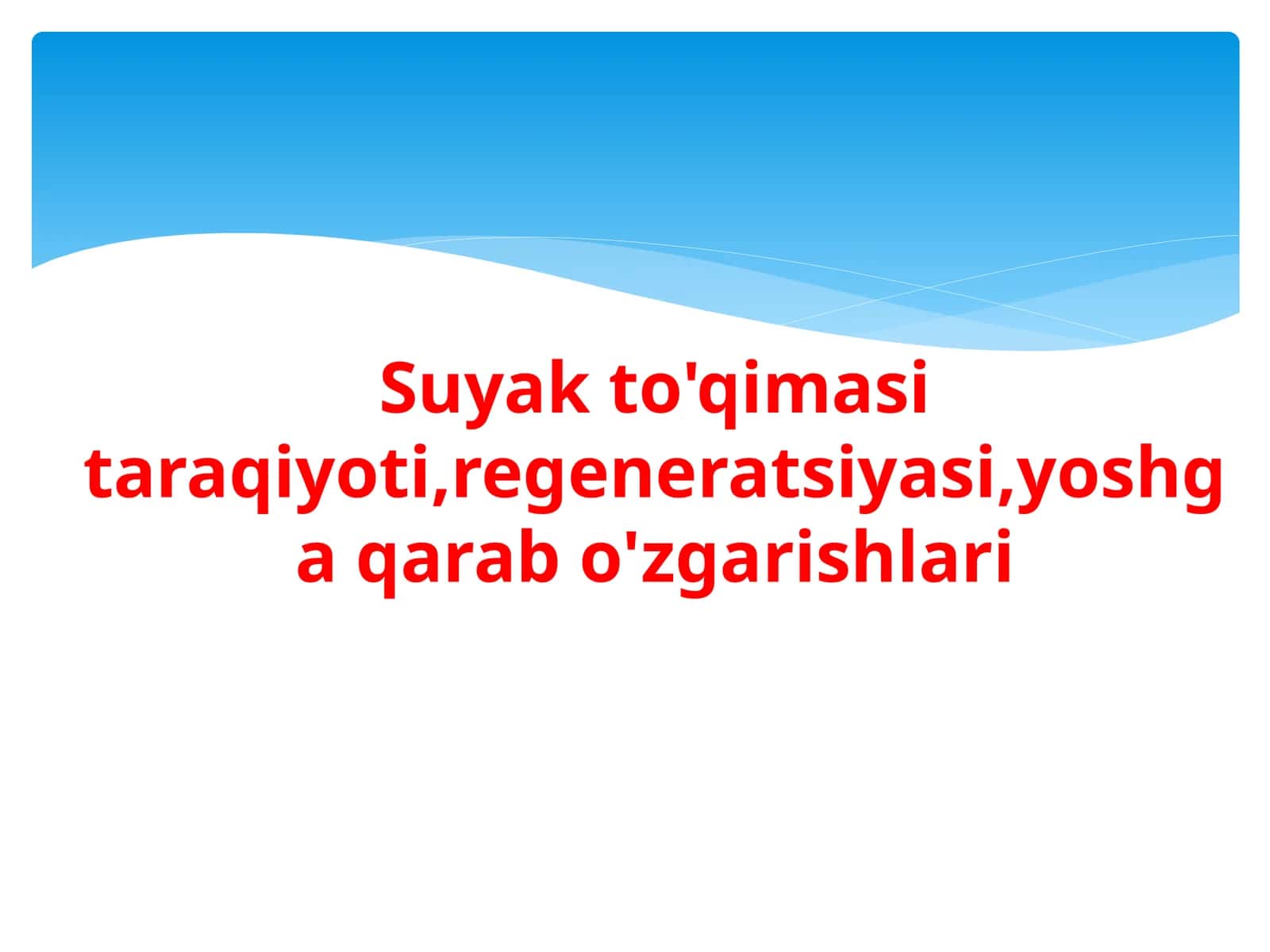 Suyak to'qimasi taraqiyoti,regeneratsiyasi,yoshga qarab o'zgarishlari